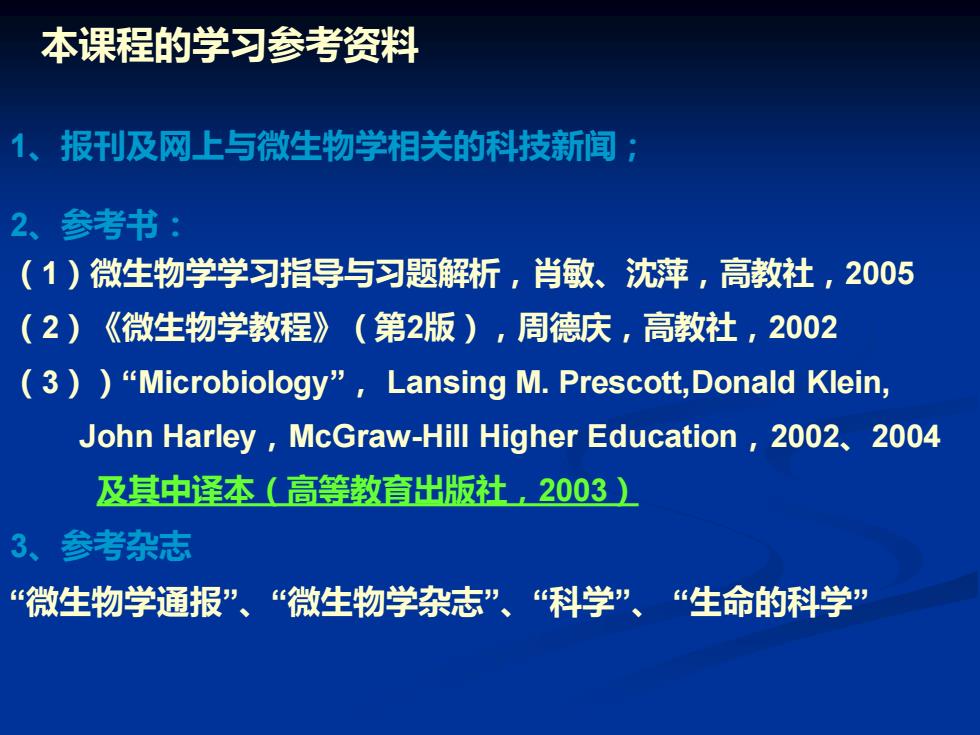 本课程的学习参考资料

1、报刊及网上与微生物学相关的科技新闻；

2、参考书：

（1）微生物学学习指导与习题解析，肖敏、沈萍，高教社，2005

（2）《微生物学教程》（第2版），周德庆，高教社，2002

（3））“Microbiology”， Lansing M. Prescott,Donald Klein, John Harley，McGraw-Hill Higher Education，2002、2004

及其中译本（高等教育出版社，2003）

3、参考杂志

“微生物学通报”、“微生物学杂志”、“科学”、 “生命的科学”